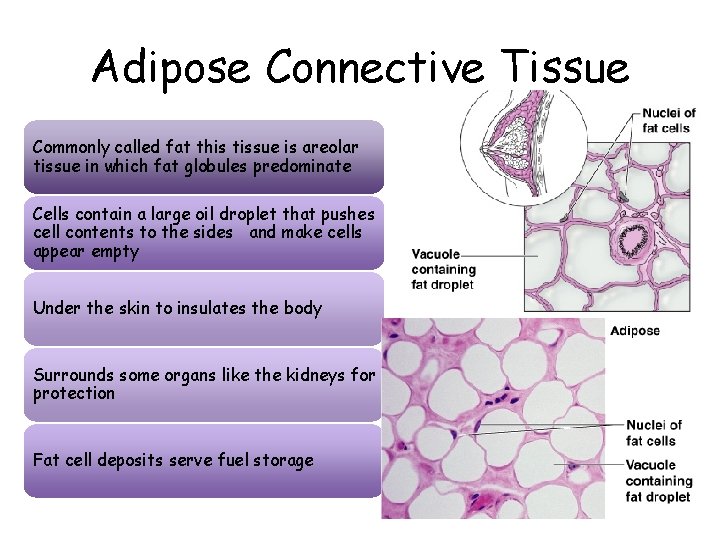 Adipose Connective Tissue

Commonly called fat this tissue is areolar tissue in which fat globules predominate

Cells contain a large oil droplet that pushes cell contents to the sides and make cells appear empty

Under the skin to insulates the body

Surrounds some organs like the kidneys for protection

Fat cell deposits serve fuel storage

Nuclei of fat cells

Vacuole containing fat droplet

Adipose

Nuclei of fat cells

Vacuole containing fat droplet